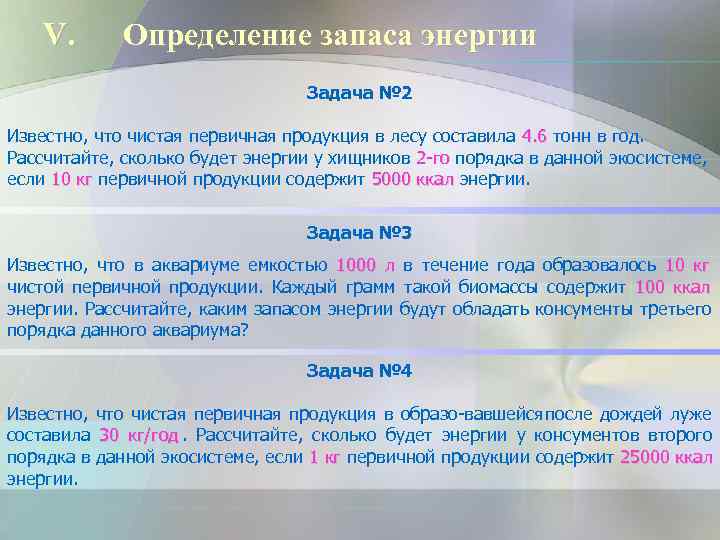 V. Определение запаса энергии

Задача №2

Известно, что чистая первичная продукция в лесу составила 4.6 тонн в год. Рассчитайте, сколько будет энергии у хищников 2-го порядка в данной экосистеме, если 10 кг первичной продукции содержит 5000 ккал энергии.

Задача №3

Известно, что в аквариуме емкостью 1000 л в течение года образовалось 10 кг чистой первичной продукции. Каждый грамм такой биомассы содержит 100 ккал энергии. Рассчитайте, каким запасом энергии будут обладать консументы третьего порядка данного аквариума?

Задача №4

Известно, что чистая первичная продукция в образо-вавшейся после дождей луже составила 30 кг/год. Рассчитайте, сколько будет энергии у консументов второго порядка в данной экосистеме, если 1 кг первичной продукции содержит 25000 ккал энергии.